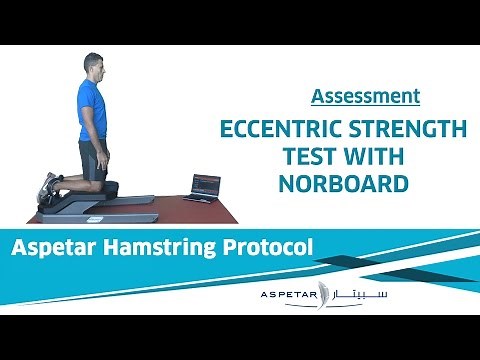 Assessment

ECCENTRIC STRENGTH TEST WITH NORBOARD

Aspetar Hamstring Protocol

ASPETAR سبيتار